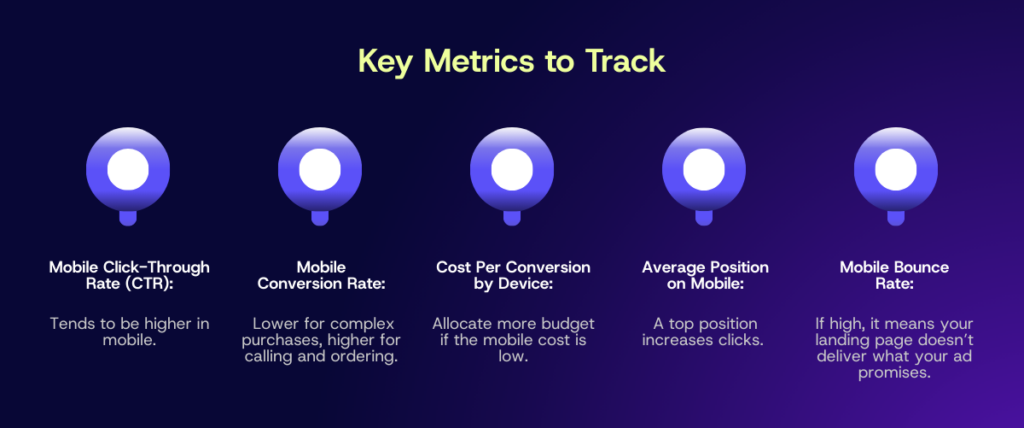 Key Metrics to Track

Mobile Click-Through Rate (CTR):

Tends to be higher in mobile.

Mobile Conversion Rate:

Lower for complex purchases, higher for calling and ordering.

Cost Per Conversion by Device:

Allocate more budget if the mobile cost is low.

Average Position on Mobile:

A top position increases clicks.

Mobile Bounce Rate:

If high, it means your landing page doesn't deliver what your ad promises.